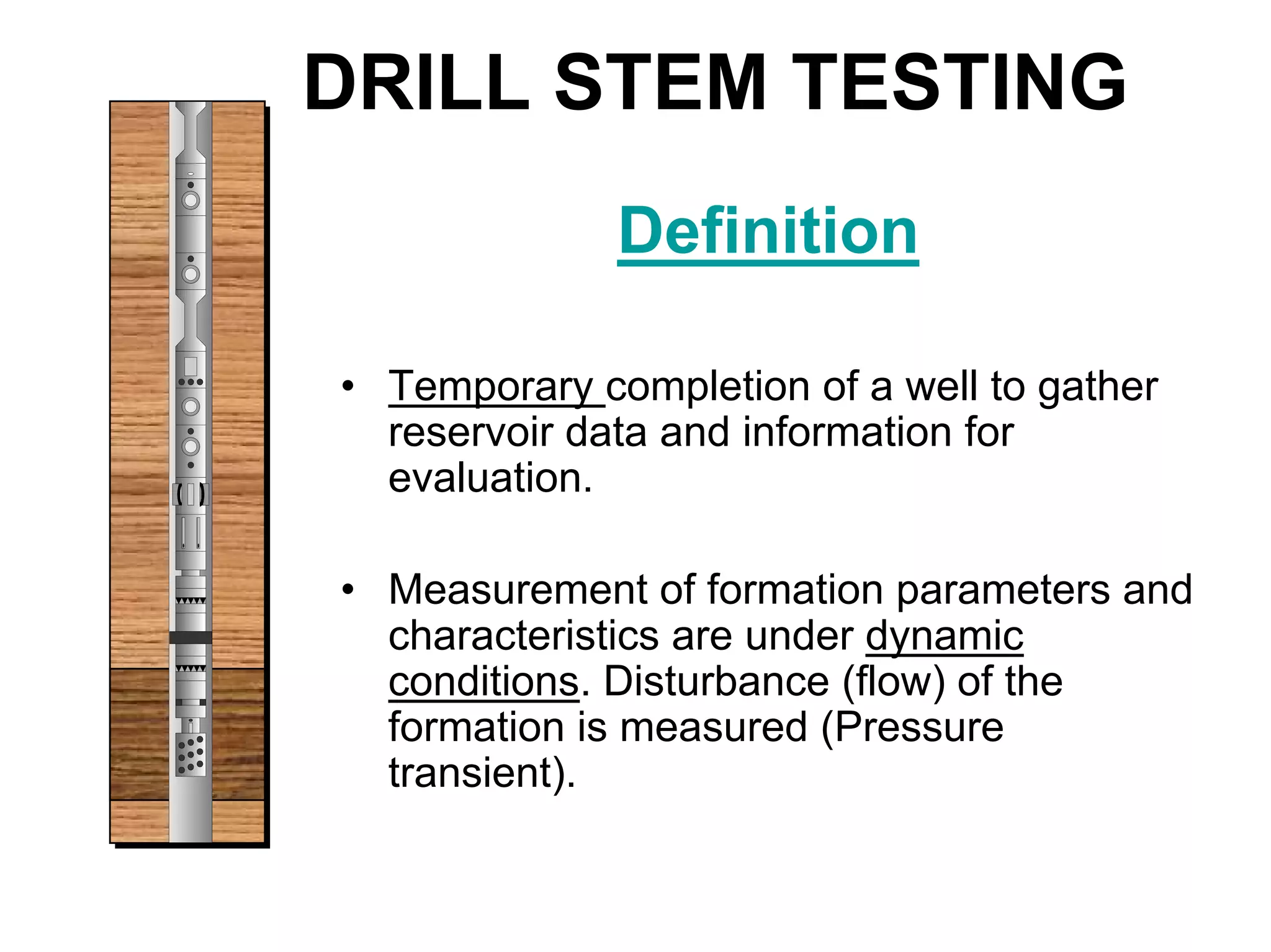 DRILL STEM TESTING

Definition

• Temporary completion of a well to gather reservoir data and information for evaluation.

• Measurement of formation parameters and characteristics are under dynamic conditions. Disturbance (flow) of the formation is measured (Pressure transient).